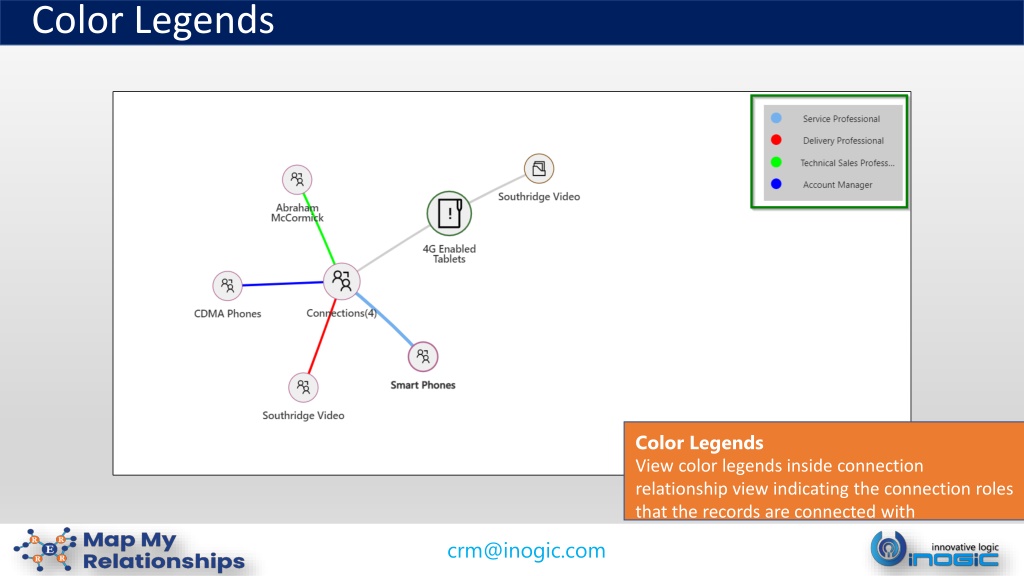 Color Legends

Service Professional
Delivery Professional
Technical Sales Profess...
Account Manager

Abraham McCormick

Southridge Video

4G Enabled Tablets

CDMA Phones

Connections(4)

Smart Phones

Southridge Video

Color Legends
View color legends inside connection relationship view indicating the connection roles that the records are connected with

Map My Relationships

crm@inogic.com

innovative logic
inogic